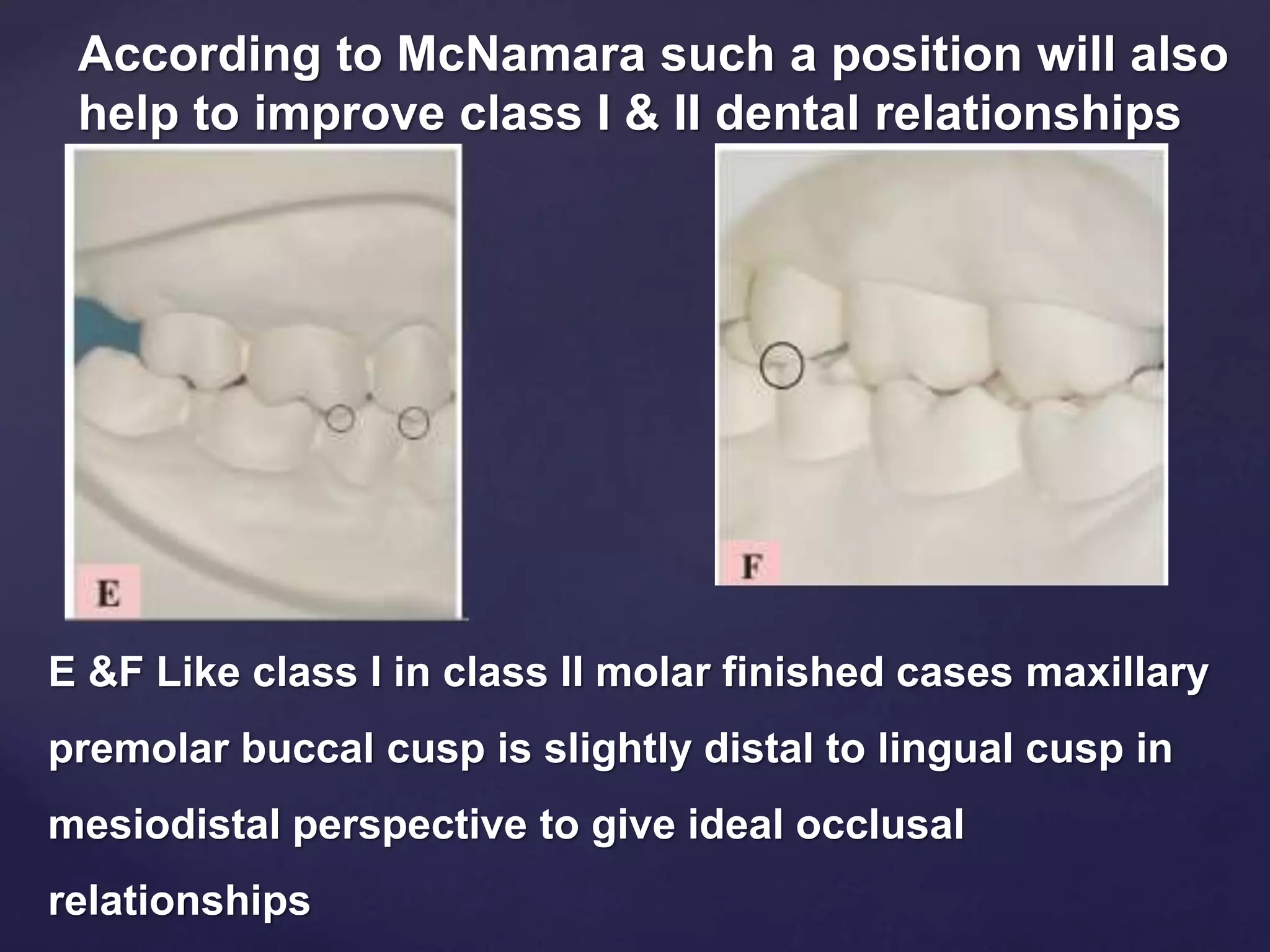 According to McNamara such a position will also help to improve class I & II dental relationships

E

F

E &F Like class I in class II molar finished cases maxillary premolar buccal cusp is slightly distal to lingual cusp in mesiodistal perspective to give ideal occlusal relationships